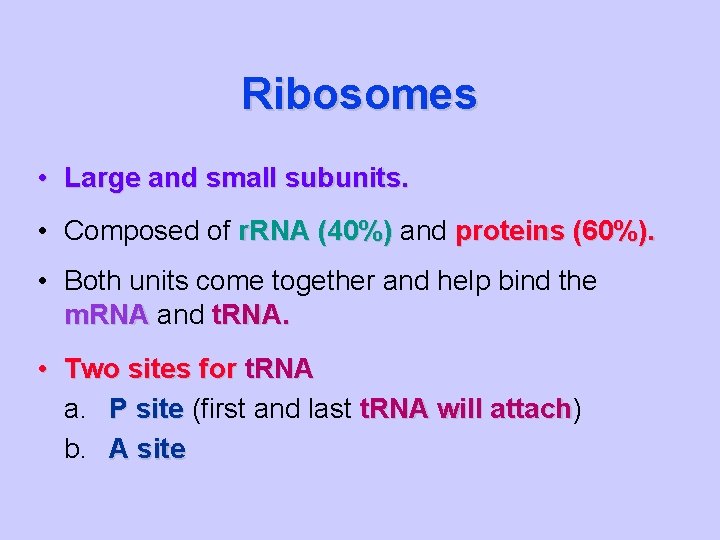 Ribosomes

• Large and small subunits.

• Composed of rRNA (40%) and proteins (60%).

• Both units come together and help bind the mRNA and tRNA.

• Two sites for tRNA
a. P site (first and last tRNA will attach)
b. A site